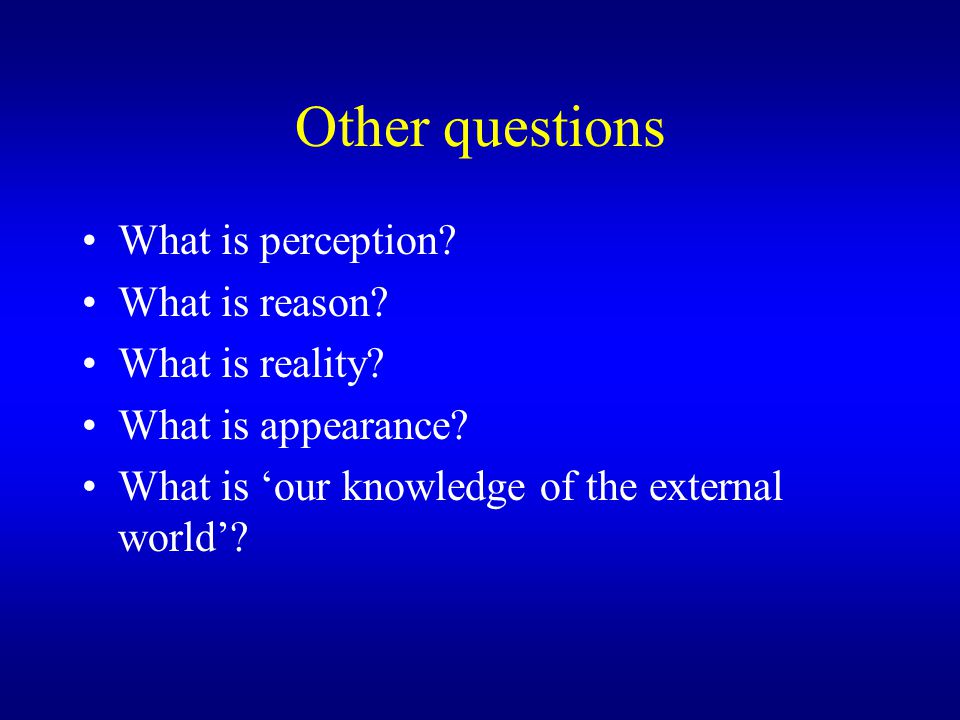 Other questions

• What is perception?
• What is reason?
• What is reality?
• What is appearance?
• What is ‘our knowledge of the external world’?